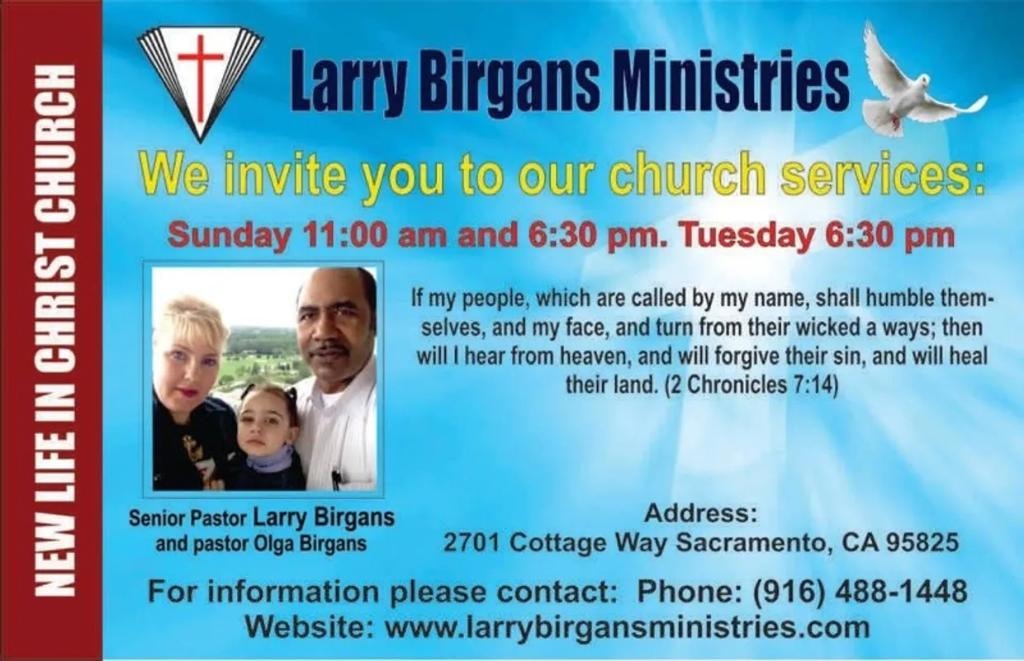 NEW LIFE IN CHRIST CHURCH

Larry Birgans Ministries

We invite you to our church services:

Sunday 11:00 am and 6:30 pm. Tuesday 6:30 pm

If my people, which are called by my name, shall humble themselves, and my face, and turn from their wicked a ways; then will I hear from heaven, and will forgive their sin, and will heal their land. (2 Chronicles 7:14)

Senior Pastor Larry Birgans and pastor Olga Birgans

Address:
2701 Cottage Way Sacramento, CA 95825

For information please contact: Phone: (916) 488-1448
Website: www.larrybirgansministries.com